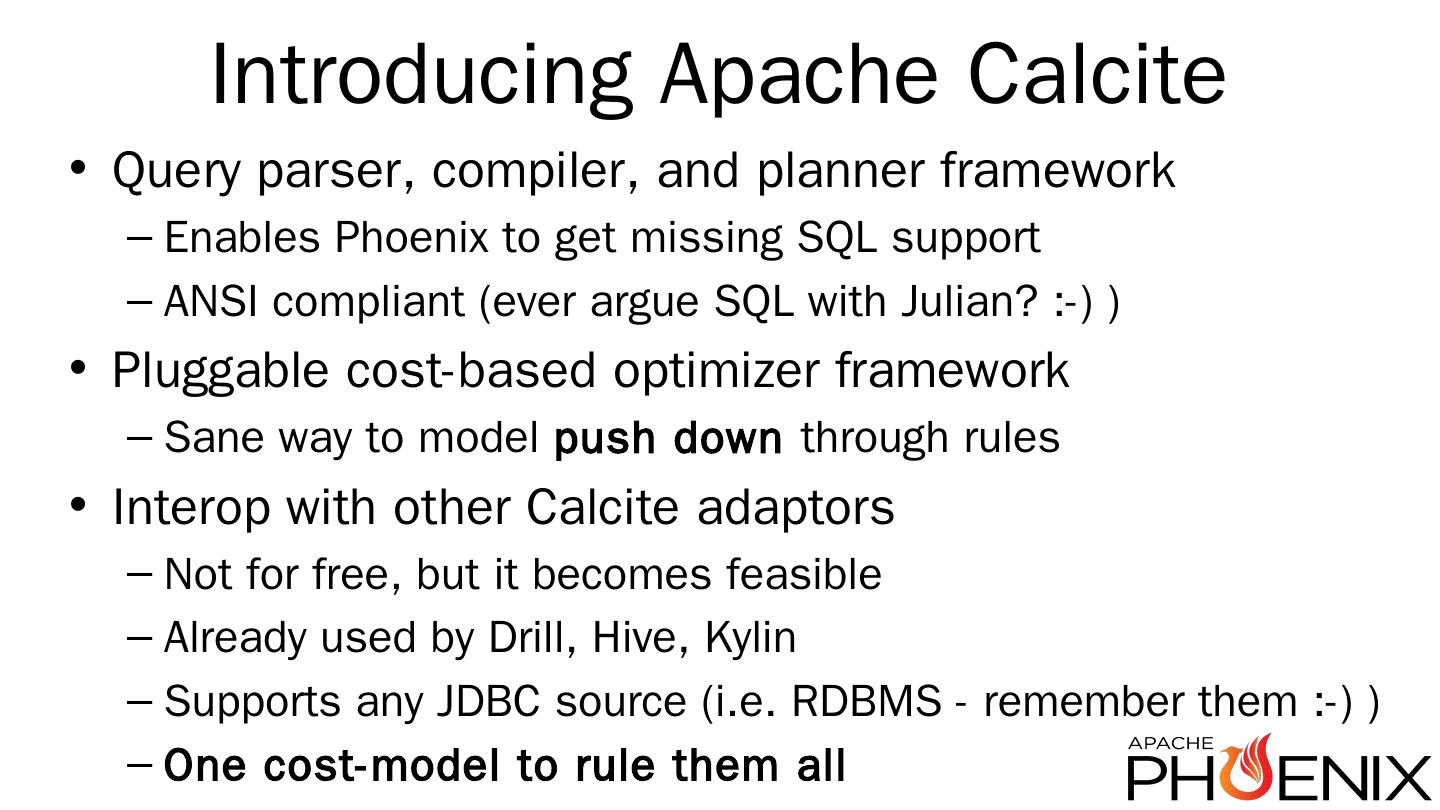 Introducing Apache Calcite

• Query parser, compiler, and planner framework
– Enables Phoenix to get missing SQL support
– ANSI compliant (ever argue SQL with Julian? :-) )

• Pluggable cost-based optimizer framework
– Sane way to model push down through rules

• Interop with other Calcite adaptors
– Not for free, but it becomes feasible
– Already used by Drill, Hive, Kylin
– Supports any JDBC source (i.e. RDBMS - remember them :-) )
– One cost-model to rule them all

APACHE PHOENIX